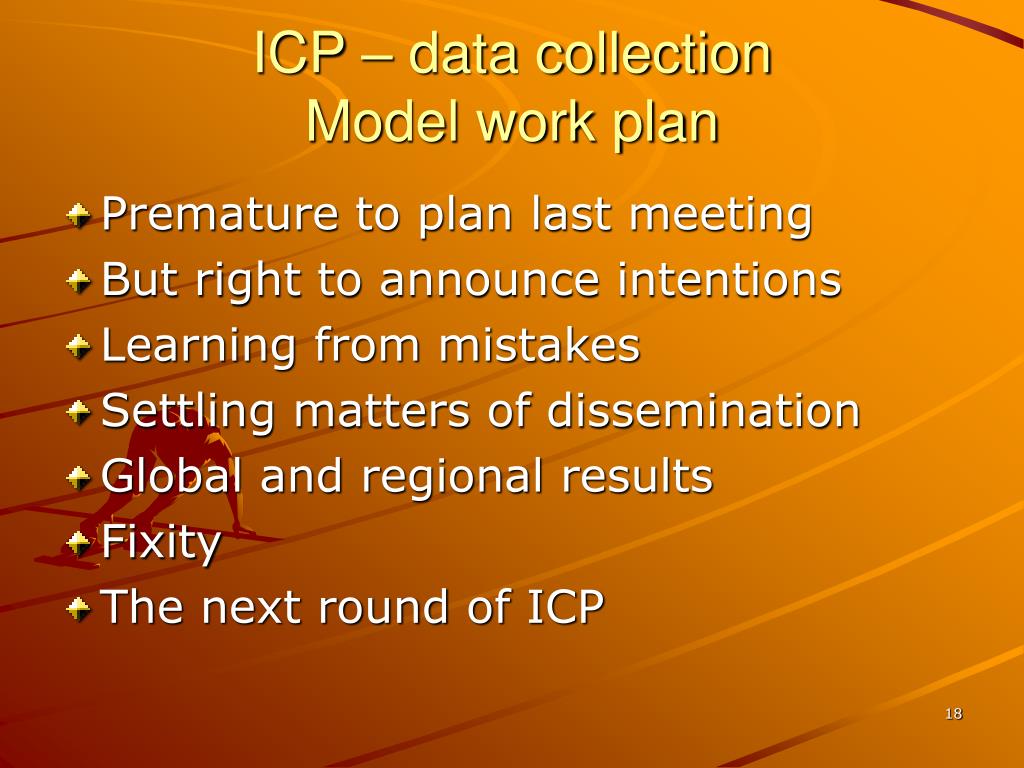 ICP – data collection
Model work plan

Premature to plan last meeting
But right to announce intentions
Learning from mistakes
Settling matters of dissemination
Global and regional results
Fixity
The next round of ICP

18